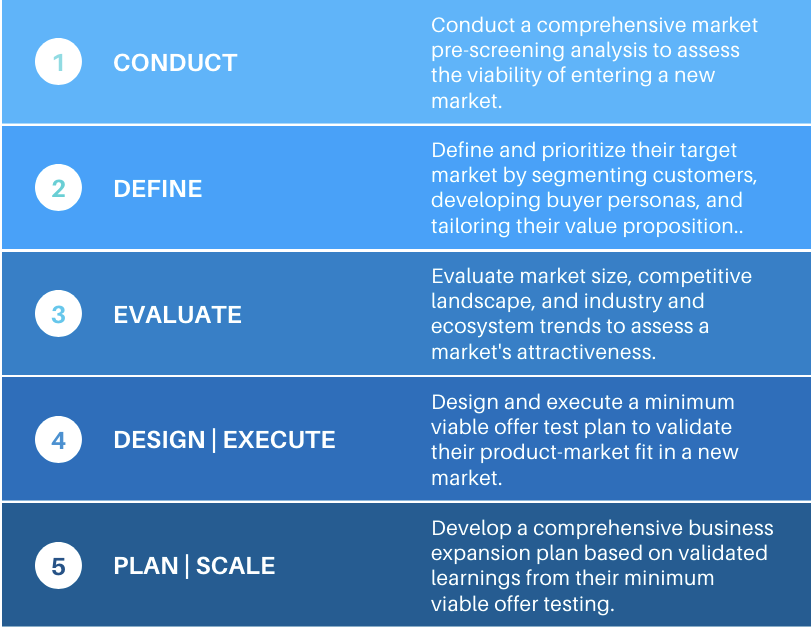 1 CONDUCT

Conduct a comprehensive market pre-screening analysis to assess the viability of entering a new market.

2 DEFINE

Define and prioritize their target market by segmenting customers, developing buyer personas, and tailoring their value proposition..

3 EVALUATE

Evaluate market size, competitive landscape, and industry and ecosystem trends to assess a market's attractiveness.

4 DESIGN | EXECUTE

Design and execute a minimum viable offer test plan to validate their product-market fit in a new market.

5 PLAN | SCALE

Develop a comprehensive business expansion plan based on validated learnings from their minimum viable offer testing.